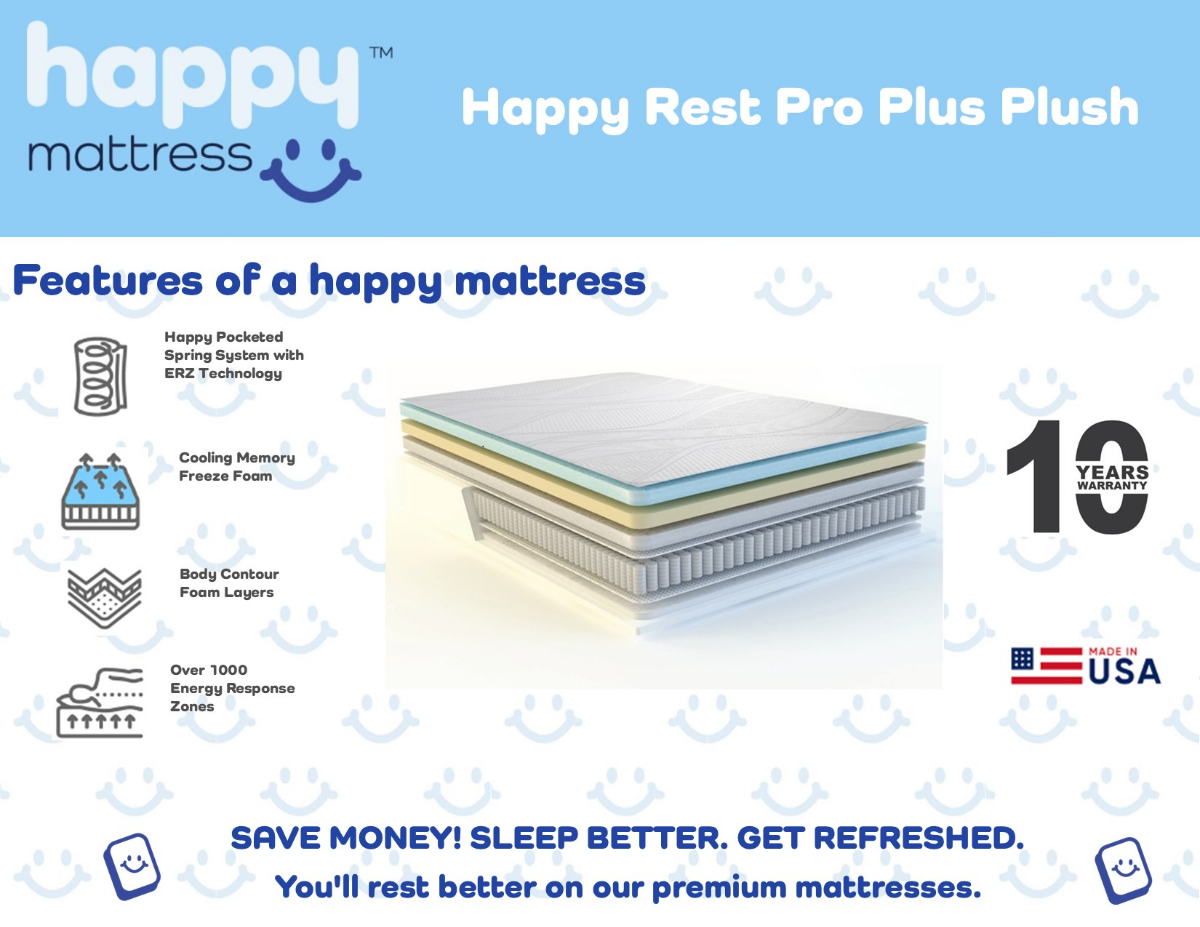 happy™
mattress

Happy Rest Pro Plus Plush

Features of a happy mattress

Happy Pocketed Spring System with ERZ Technology

Cooling Memory Freeze Foam

Body Contour Foam Layers

Over 1000 Energy Response Zones

10 YEARS WARRANTY

MADE IN USA

SAVE MONEY! SLEEP BETTER. GET REFRESHED.
You'll rest better on our premium mattresses.